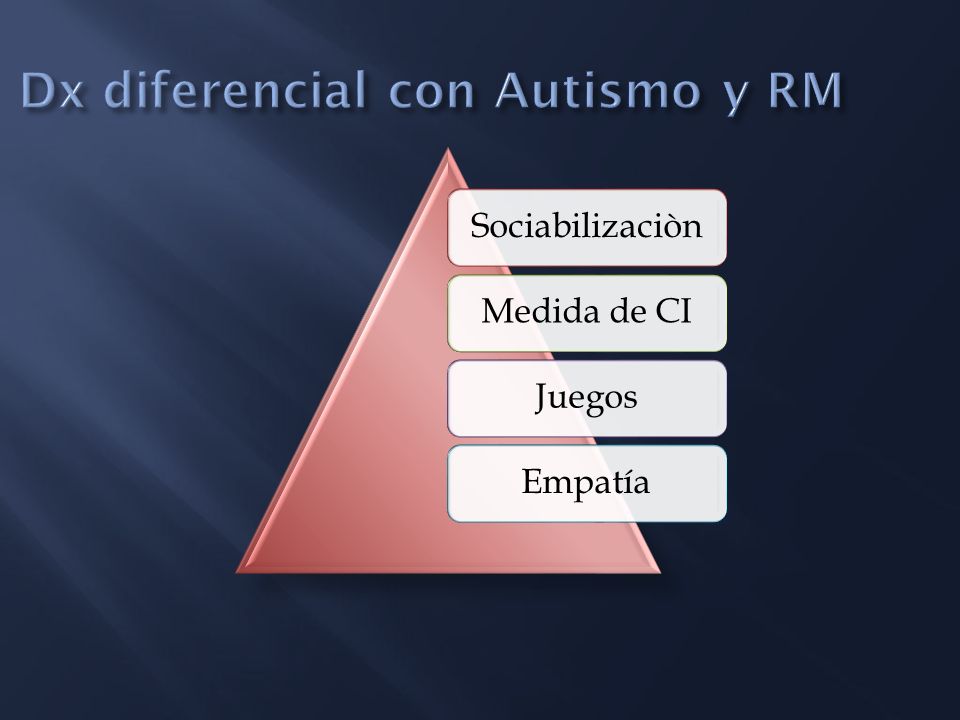 Dx diferencial con Autismo y RM

Sociabilizaciòn

Medida de CI

Juegos

Empatía